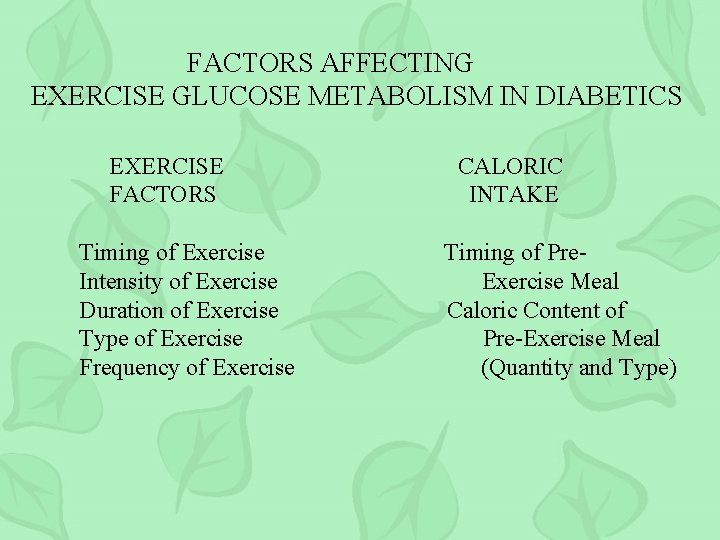 FACTORS AFFECTING
EXERCISE GLUCOSE METABOLISM IN DIABETICS

EXERCISE
FACTORS

Timing of Exercise
Intensity of Exercise
Duration of Exercise
Type of Exercise
Frequency of Exercise

CALORIC
INTAKE

Timing of Pre-Exercise Meal
Caloric Content of Pre-Exercise Meal (Quantity and Type)